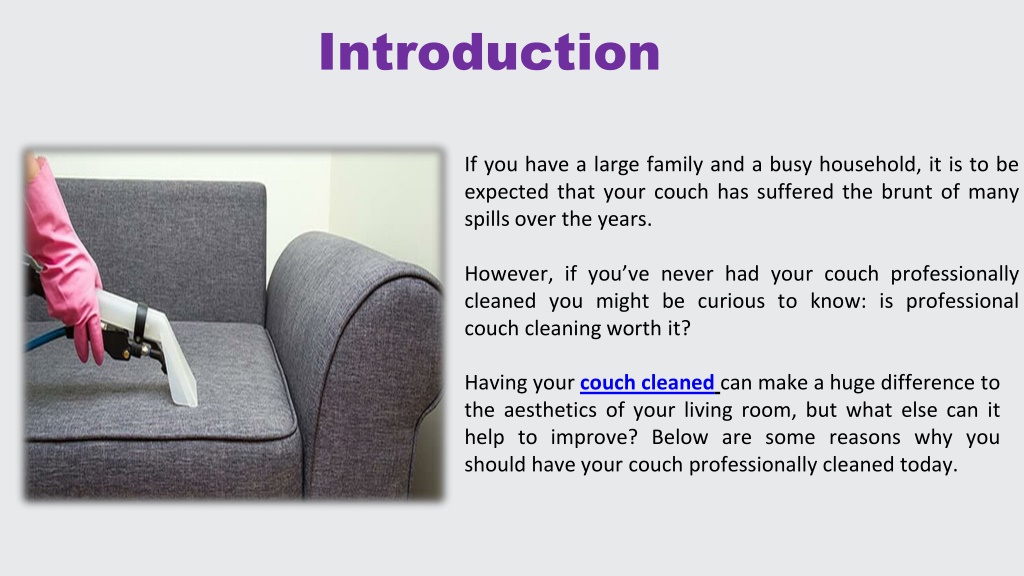 Introduction

If you have a large family and a busy household, it is to be expected that your couch has suffered the brunt of many spills over the years.

However, if you've never had your couch professionally cleaned you might be curious to know: is professional couch cleaning worth it?

Having your couch cleaned can make a huge difference to the aesthetics of your living room, but what else can it help to improve? Below are some reasons why you should have your couch professionally cleaned today.